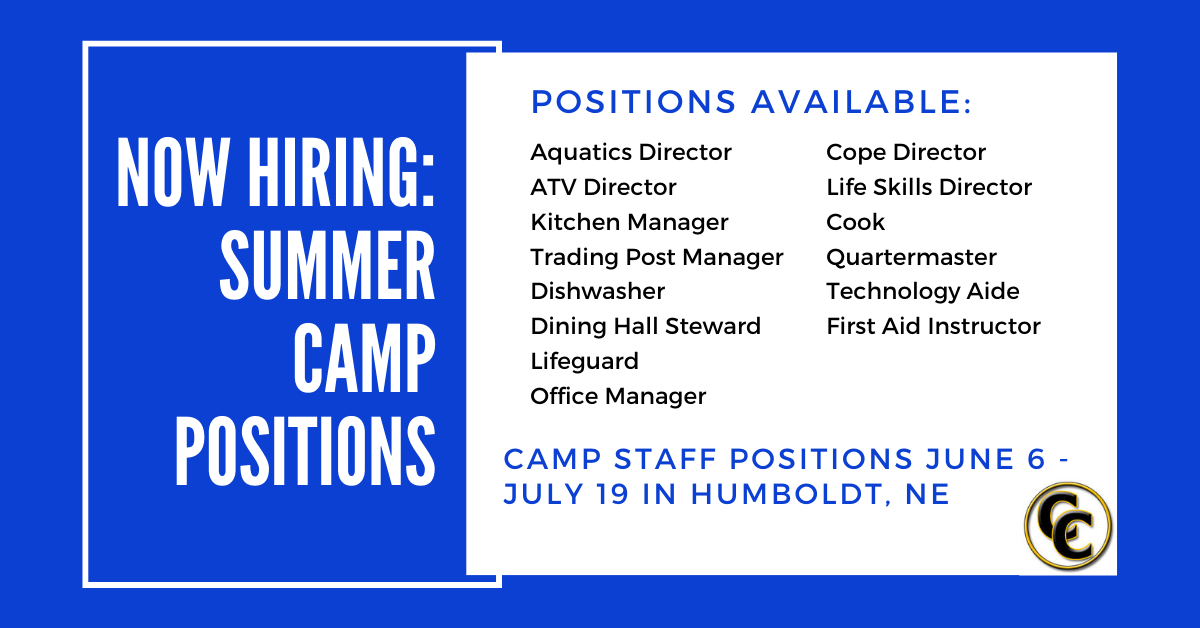 NOW HIRING: SUMMER CAMP POSITIONS

POSITIONS AVAILABLE:

Aquatics Director
ATV Director
Kitchen Manager
Trading Post Manager
Dishwasher
Dining Hall Steward
Lifeguard
Office Manager

Cope Director
Life Skills Director
Cook
Quartermaster
Technology Aide
First Aid Instructor

CAMP STAFF POSITIONS JUNE 6 - JULY 19 IN HUMBOLDT, NE

CC